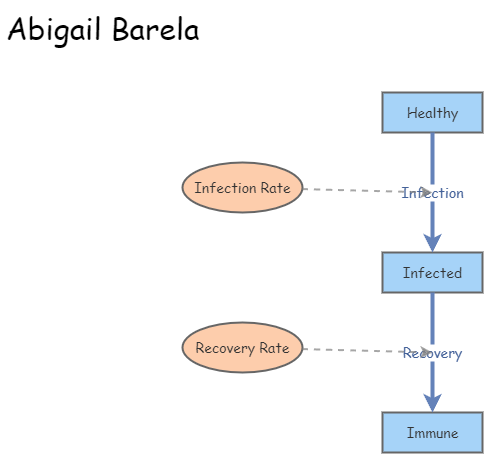 Abigail Barela

Healthy

Infection Rate

Infection

Infected

Recovery Rate

Recovery

Immune